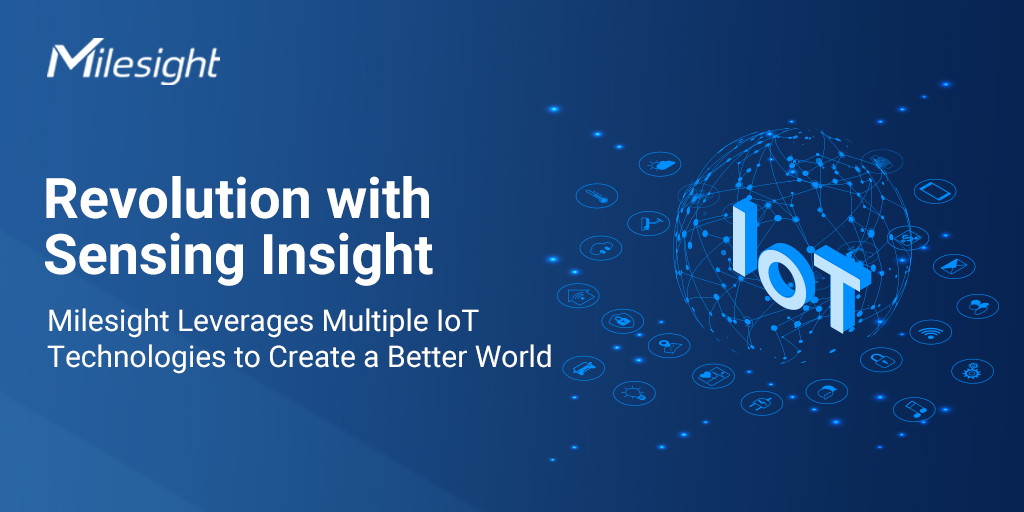 Milesight

Revolution with Sensing Insight

Milesight Leverages Multiple IoT Technologies to Create a Better World

IoT